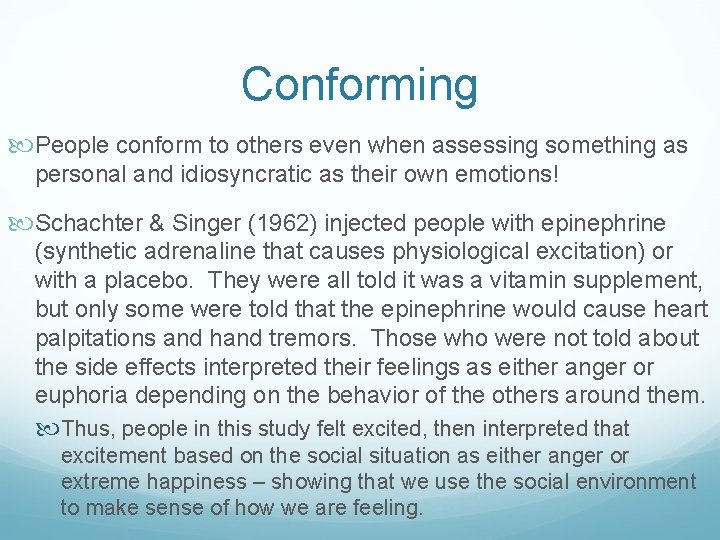 Conforming

People conform to others even when assessing something as personal and idiosyncratic as their own emotions!

Schachter & Singer (1962) injected people with epinephrine (synthetic adrenaline that causes physiological excitation) or with a placebo. They were all told it was a vitamin supplement, but only some were told that the epinephrine would cause heart palpitations and hand tremors. Those who were not told about the side effects interpreted their feelings as either anger or euphoria depending on the behavior of the others around them.

Thus, people in this study felt excited, then interpreted that excitement based on the social situation as either anger or extreme happiness – showing that we use the social environment to make sense of how we are feeling.